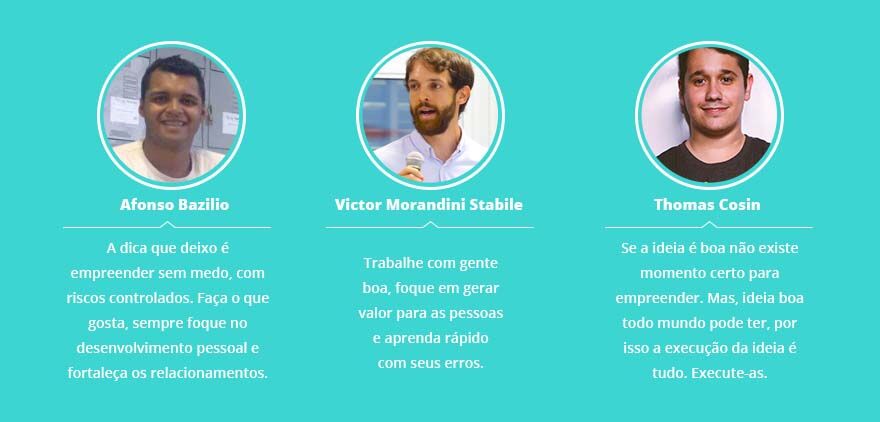 Afonso Bazilio

A dica que deixo é empreender sem medo, com riscos controlados. Faça o que gosta, sempre foque no desenvolvimento pessoal e fortaleça os relacionamentos.

Victor Morandini Stabile

Trabalhe com gente boa, foque em gerar valor para as pessoas e aprenda rápido com seus erros.

Thomas Cosin

Se a ideia é boa não existe momento certo para empreender. Mas, ideia boa todo mundo pode ter, por isso a execução da ideia é tudo. Execute-as.